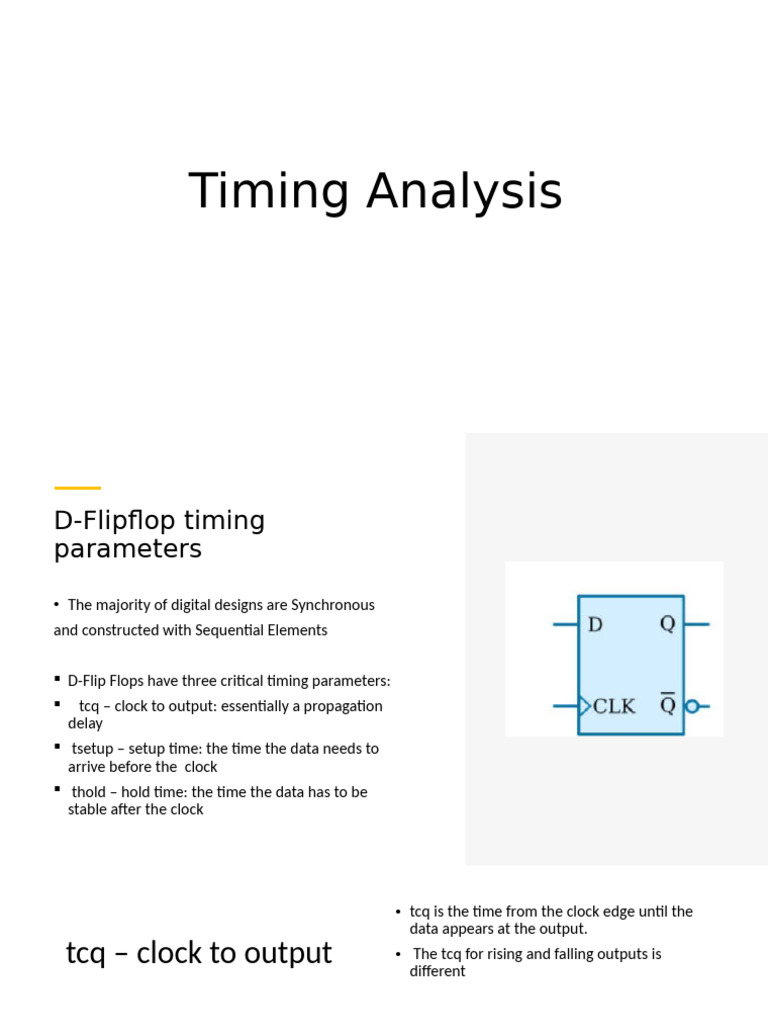 Timing Analysis

D-Flipflop timing parameters

• The majority of digital designs are Synchronous and constructed with Sequential Elements

▪ D-Flip Flops have three critical timing parameters:
▪ tcq – clock to output: essentially a propagation delay
▪ tsetup – setup time: the time the data needs to arrive before the clock
▪ thold – hold time: the time the data has to be stable after the clock

D
Q
CLK
$\overline{Q}$

tcq – clock to output

• tcq is the time from the clock edge until the data appears at the output.
• The tcq for rising and falling outputs is different